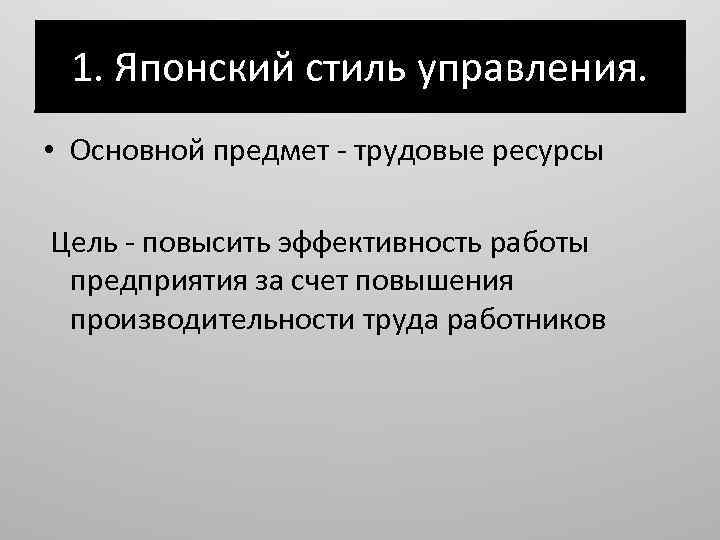 1. Японский стиль управления.

• Основной предмет - трудовые ресурсы

Цель - повысить эффективность работы предприятия за счет повышения производительности труда работников